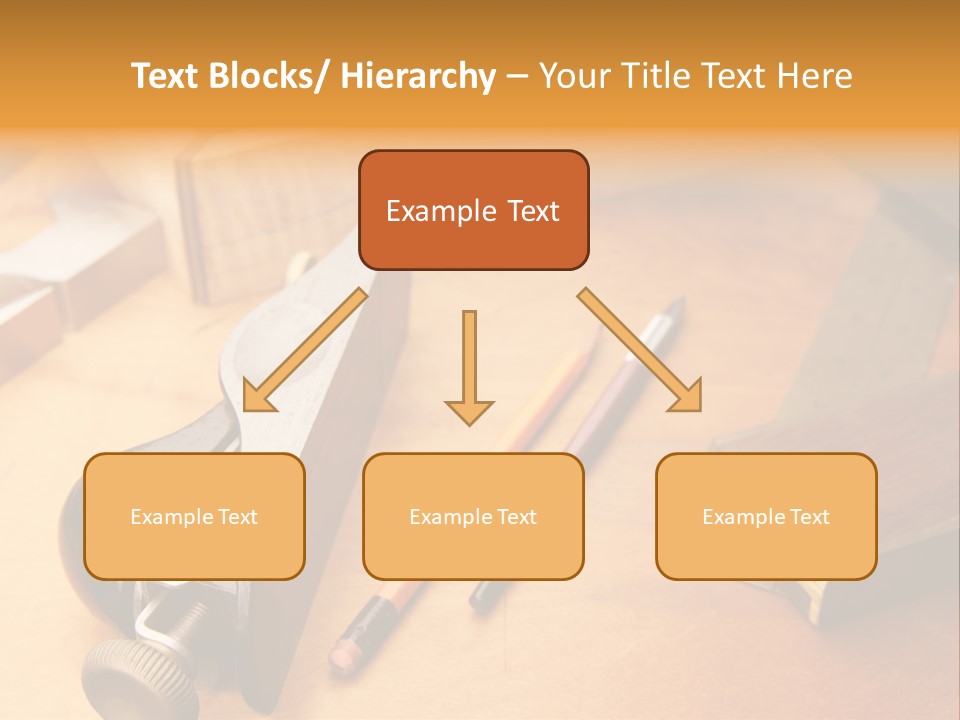 Text Blocks/ Hierarchy – Your Title Text Here

Example Text

Example Text

Example Text

Example Text